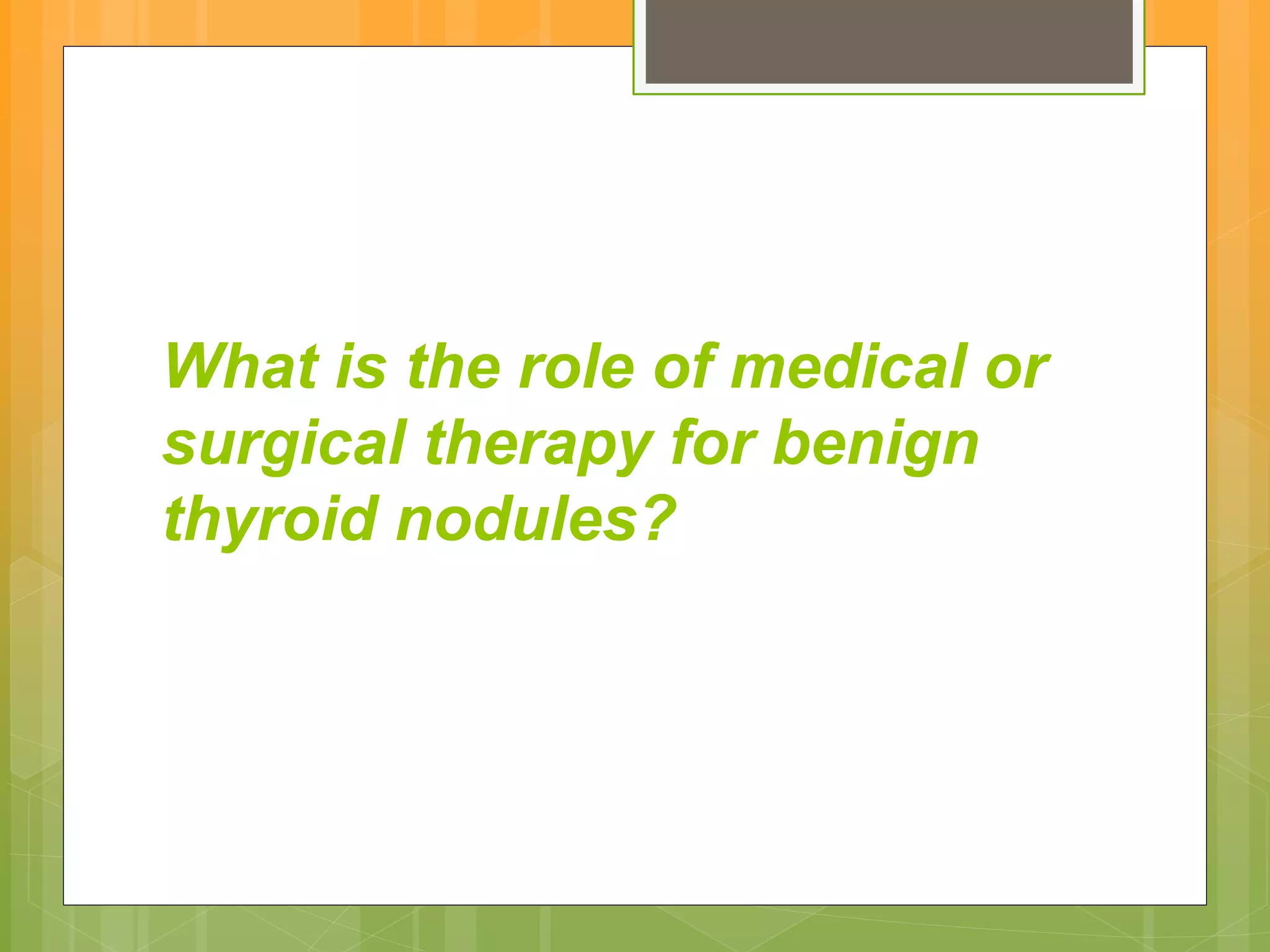 What is the role of medical or surgical therapy for benign thyroid nodules?